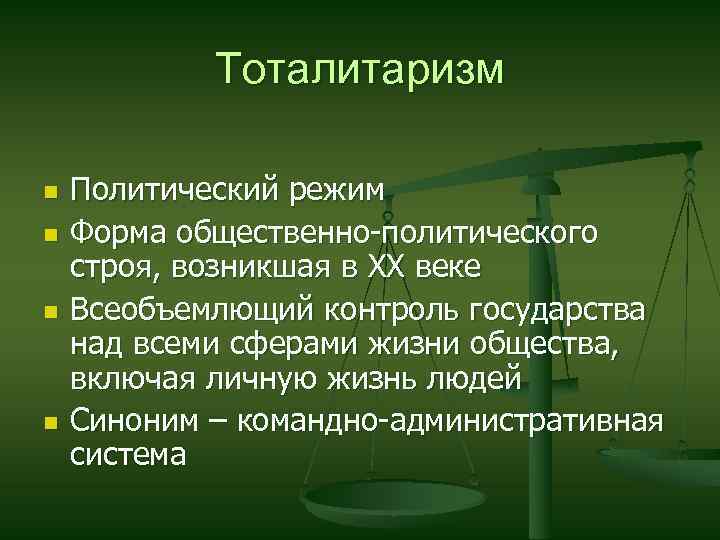 Тоталитаризм

- Политический режим
- Форма общественно-политического строя, возникшая в XX веке
- Всеобъемлющий контроль государства над всеми сферами жизни общества, включая личную жизнь людей
- Синоним – командно-административная система